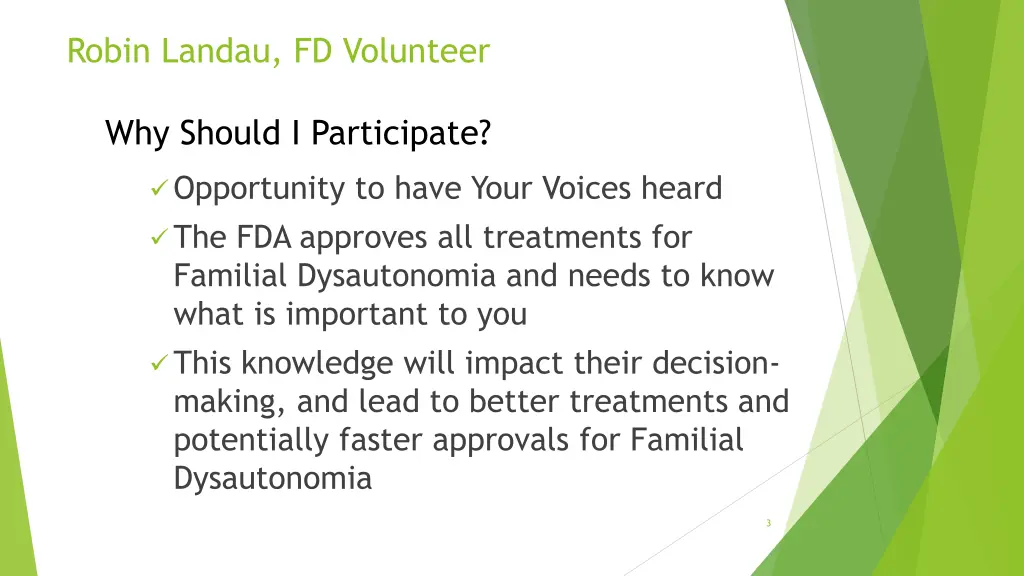 Robin Landau, FD Volunteer

Why Should I Participate?

✓ Opportunity to have Your Voices heard

✓ The FDA approves all treatments for Familial Dysautonomia and needs to know what is important to you

✓ This knowledge will impact their decision-making, and lead to better treatments and potentially faster approvals for Familial Dysautonomia

3